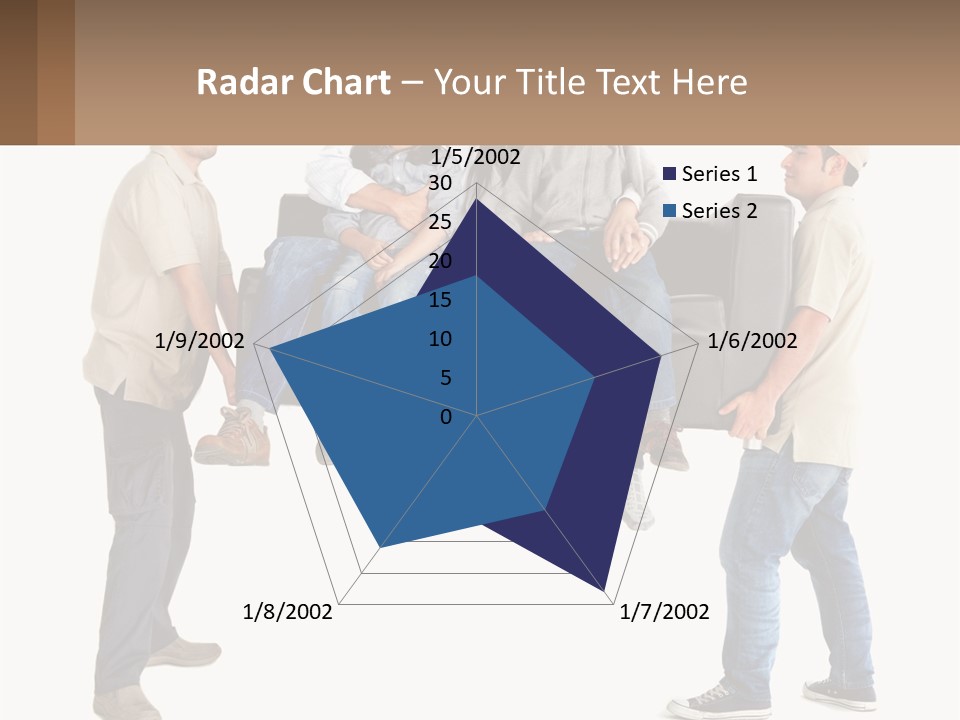 Radar Chart – Your Title Text Here

1/5/2002
30
25
20
15
10
5
0
1/6/2002
1/7/2002
1/8/2002
1/9/2002

Series 1
Series 2